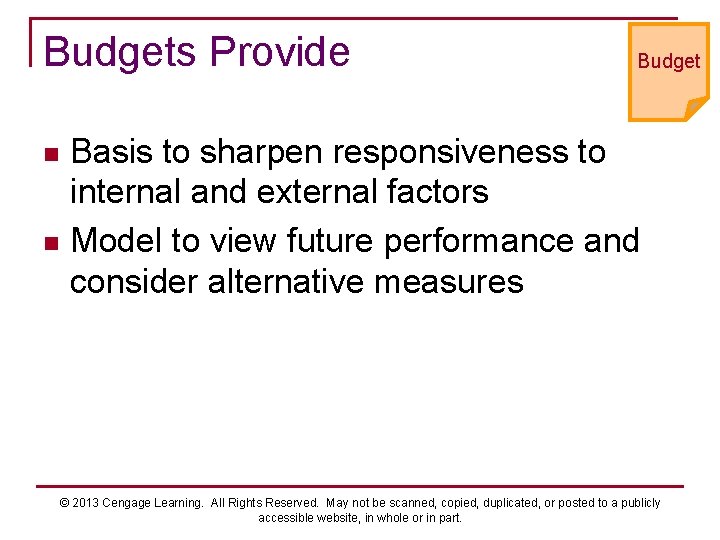 Budgets Provide

Budget

- Basis to sharpen responsiveness to internal and external factors
- Model to view future performance and consider alternative measures

© 2013 Cengage Learning. All Rights Reserved. May not be scanned, copied, duplicated, or posted to a publicly accessible website, in whole or in part.